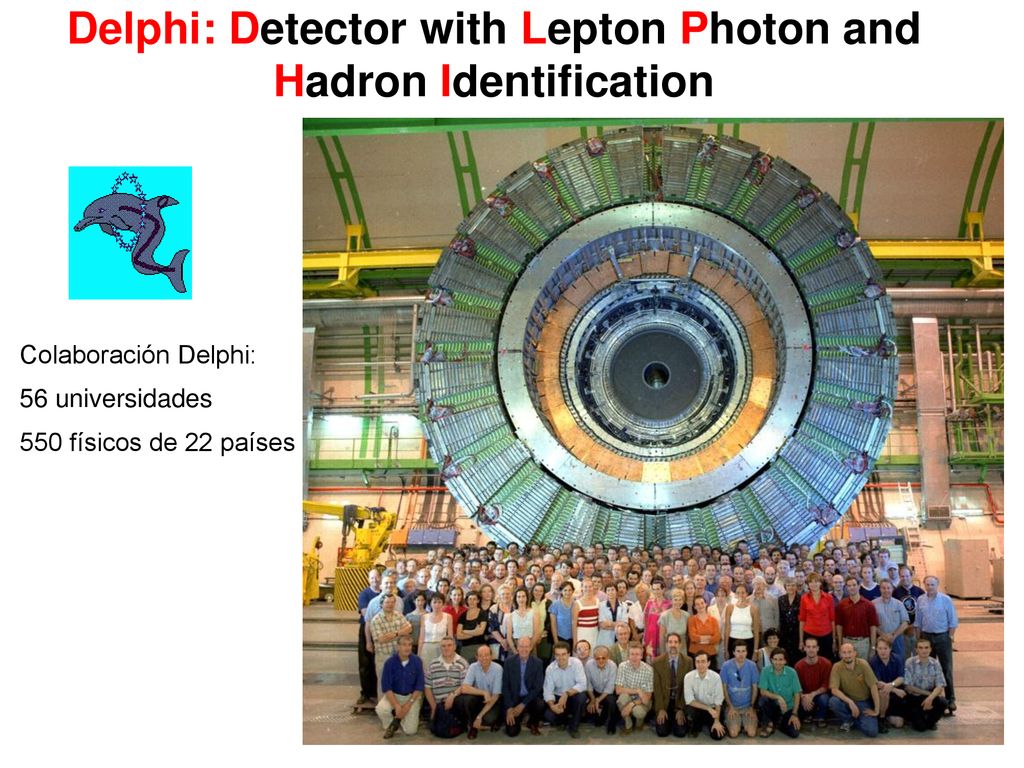 Delphi: Detector with Lepton Photon and Hadron Identification

Colaboración Delphi:

56 universidades

550 físicos de 22 países